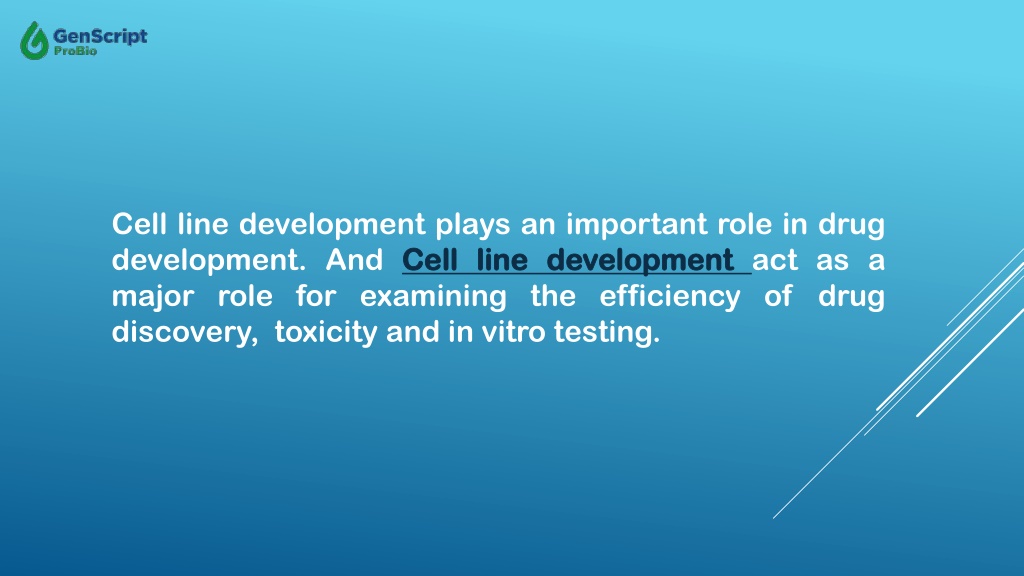 GenScript
ProBio

Cell line development plays an important role in drug development. And Cell line development act as a major role for examining the efficiency of drug discovery, toxicity and in vitro testing.